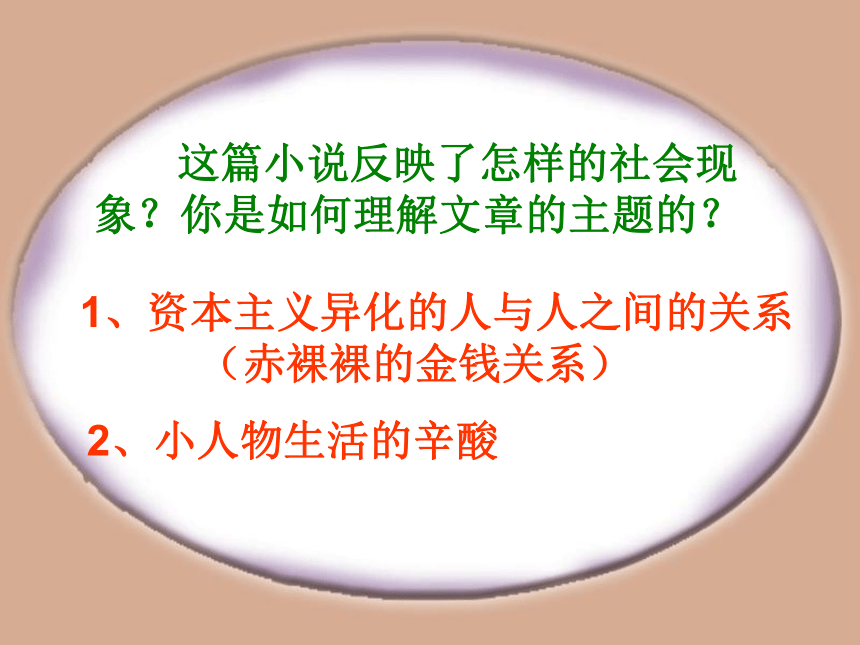 这篇小说反映了怎样的社会现象？你是如何理解文章的主题的？

1、资本主义异化的人与人之间的关系（赤裸裸的金钱关系）

2、小人物生活的辛酸